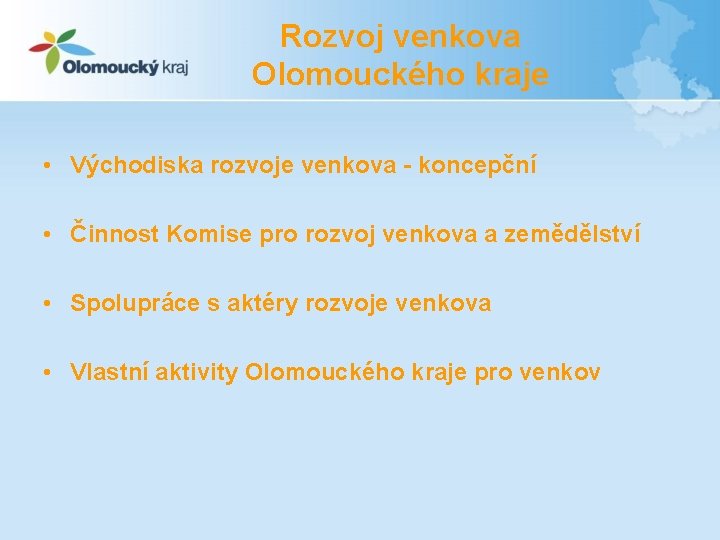 Olomoucký kraj

Rozvoj venkova Olomouckého kraje

• Východiska rozvoje venkova - koncepční

• Činnost Komise pro rozvoj venkova a zemědělství

• Spolupráce s aktéry rozvoje venkova

• Vlastní aktivity Olomouckého kraje pro venkov